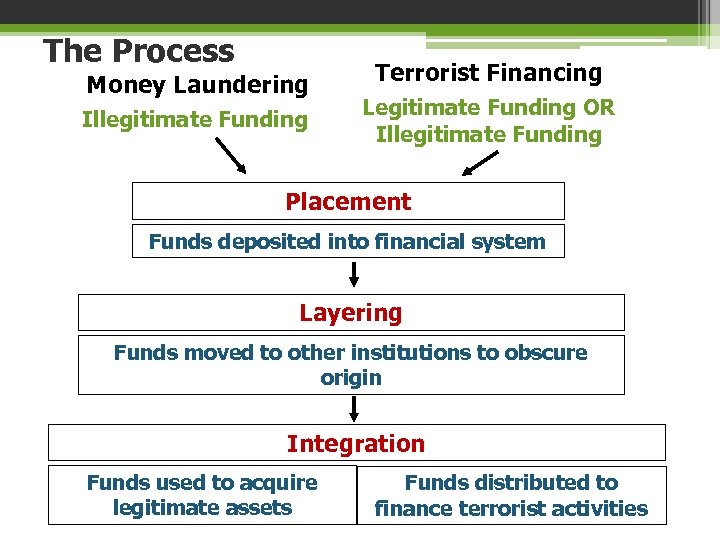 The Process

Money Laundering

Illegitimate Funding

Terrorist Financing

Legitimate Funding OR Illegitimate Funding

Placement

Funds deposited into financial system

Layering

Funds moved to other institutions to obscure origin

Integration

Funds used to acquire legitimate assets

Funds distributed to finance terrorist activities